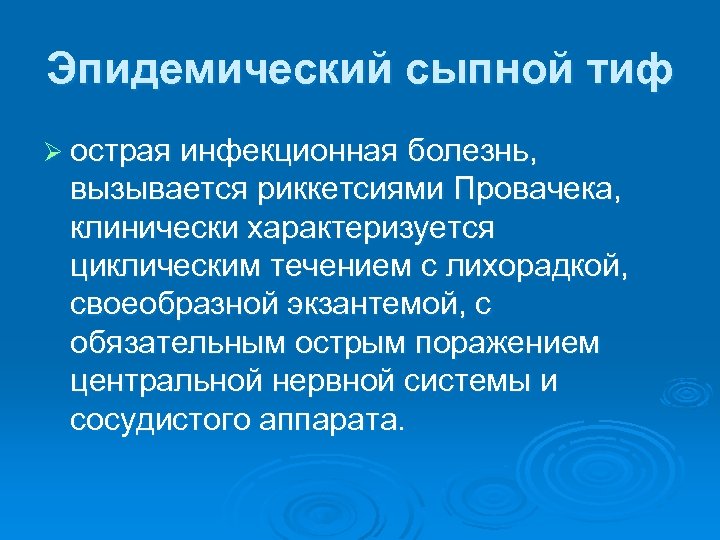 Эпидемический сыпной тиф

➢ острая инфекционная болезнь, вызывается риккетсиями Провачека, клинически характеризуется циклическим течением с лихорадкой, своеобразной экзантемой, с обязательным острым поражением центральной нервной системы и сосудистого аппарата.